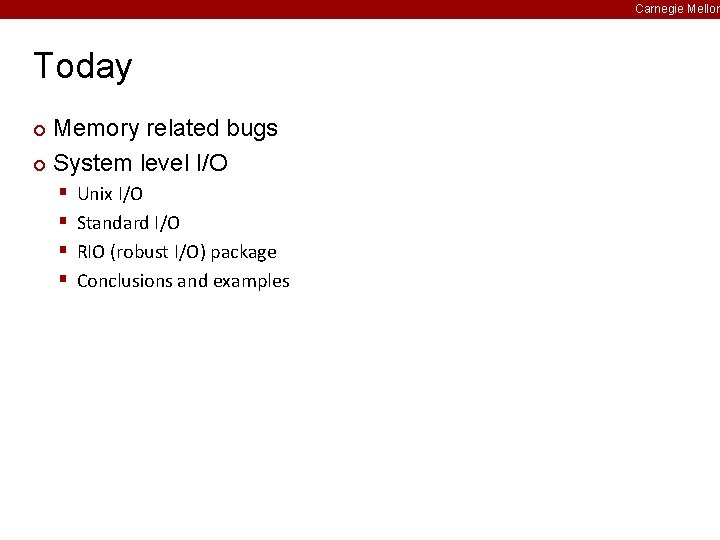 Carnegie Mellon

Today

Memory related bugs

System level I/O

Unix I/O

Standard I/O

RIO (robust I/O) package

Conclusions and examples